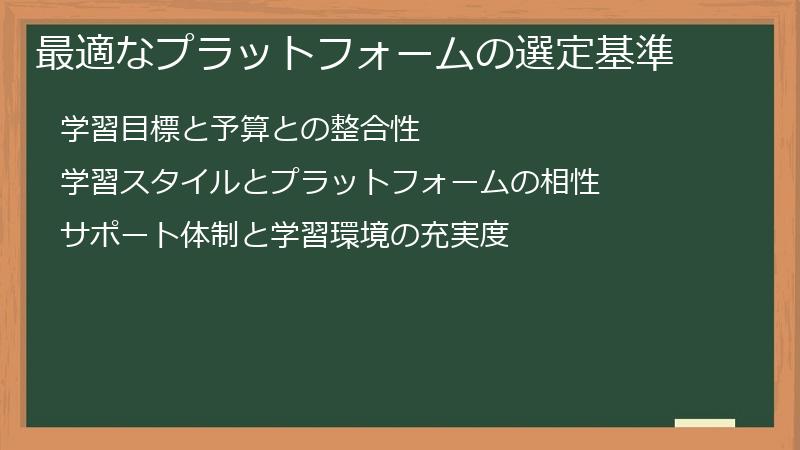 最適なプラットフォームの選定基準

学習目標と予算との整合性

学習スタイルとプラットフォームの相性

サポート体制と学習環境の充実度